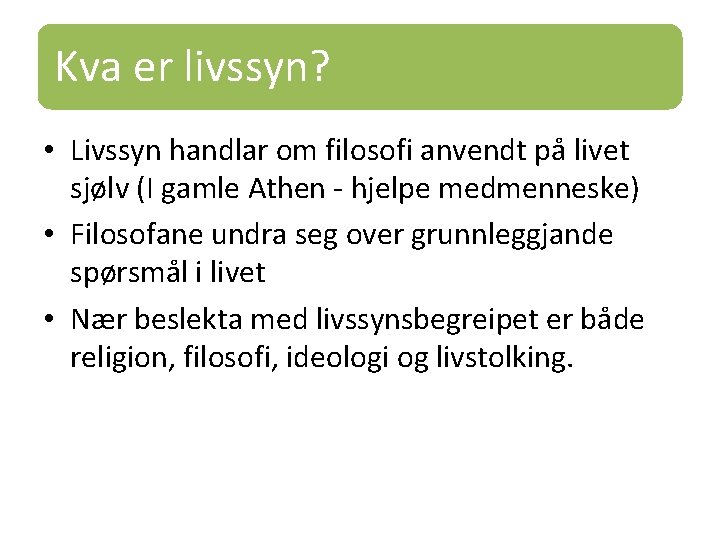 Kva er livssyn?

• Livssyn handlar om filosofi anvendt på livet sjølv (I gamle Athen - hjelpe medmenneske)
• Filosofane undra seg over grunnleggjande spørsmål i livet
• Nær beslekta med livssynsbegreipet er både religion, filosofi, ideologi og livstolking.